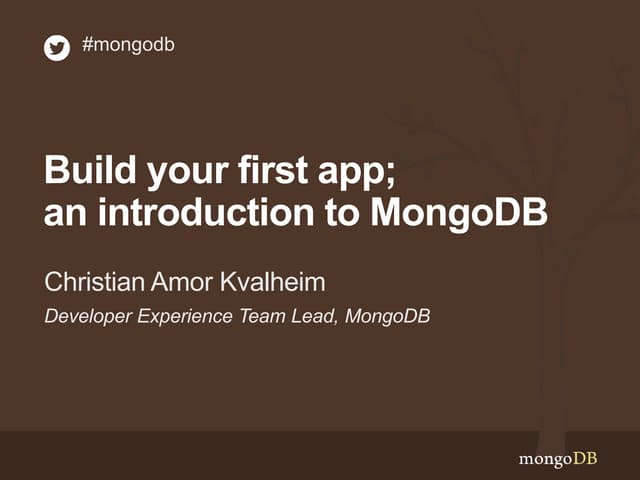 #mongodb

Build your first app; an introduction to MongoDB

Christian Amor Kvalheim

Developer Experience Team Lead, MongoDB

mongoDB